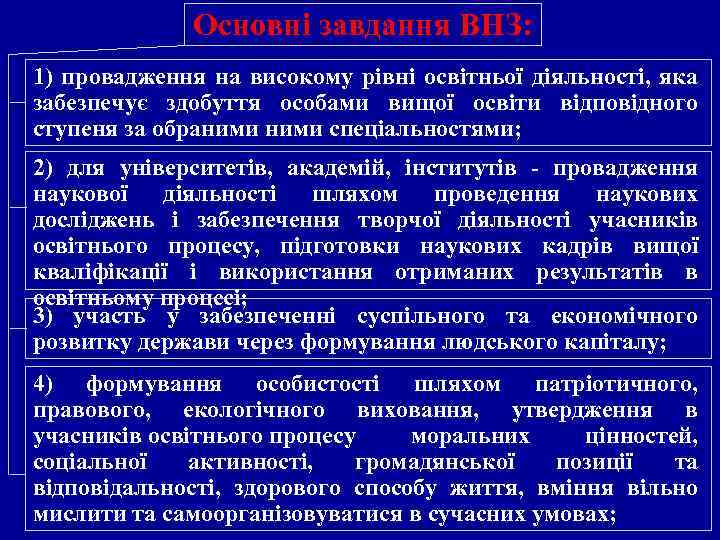 Основні завдання ВНЗ:

1) провадження на високому рівні освітньої діяльності, яка забезпечує здобуття особами вищої освіти відповідного ступеня за обраними ними спеціальностями;

2) для університетів, академій, інститутів - провадження наукової діяльності шляхом проведення наукових досліджень і забезпечення творчої діяльності учасників освітнього процесу, підготовки наукових кадрів вищої кваліфікації і використання отриманих результатів в освітньому процесі;

3) участь у забезпеченні суспільного та економічного розвитку держави через формування людського капіталу;

4) формування особистості шляхом патріотичного, правового, екологічного виховання, утвердження в учасників освітнього процесу моральних цінностей, соціальної активності, громадянської позиції та відповідальності, здорового способу життя, вміння вільно мислити та самоорганізовуватися в сучасних умовах;